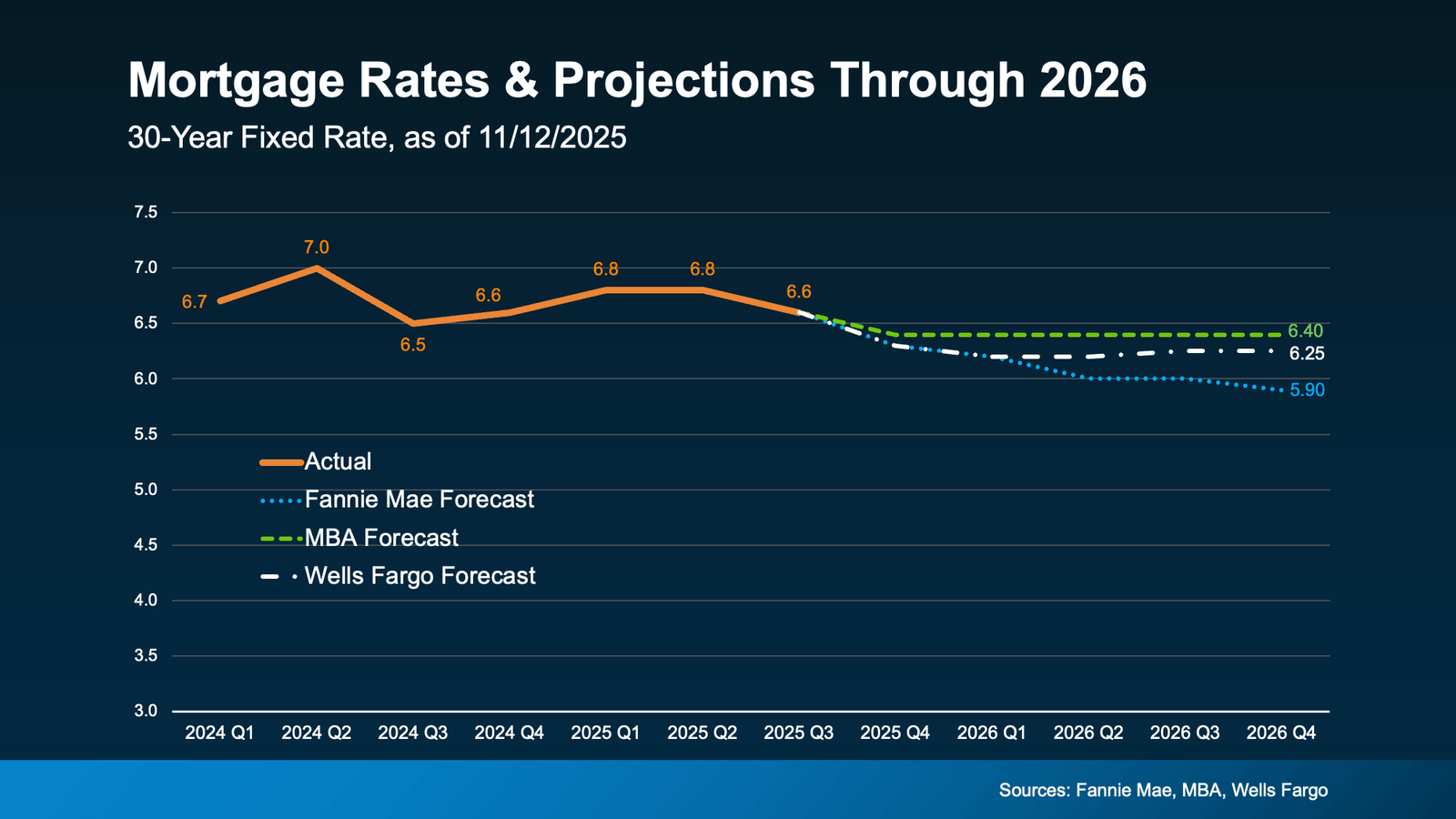 Mortgage Rates & Projections Through 2026

30-Year Fixed Rate, as of 11/12/2025

7.5
7.0
6.5
6.0
5.5
5.0
4.5
4.0
3.5
3.0

6.7
7.0
6.5
6.6
6.8
6.8
6.6
6.40
6.25
5.90

Actual
Fannie Mae Forecast
MBA Forecast
Wells Fargo Forecast

2024 Q1 2024 Q2 2024 Q3 2024 Q4 2025 Q1 2025 Q2 2025 Q3 2025 Q4 2026 Q1 2026 Q2 2026 Q3 2026 Q4

Sources: Fannie Mae, MBA, Wells Fargo